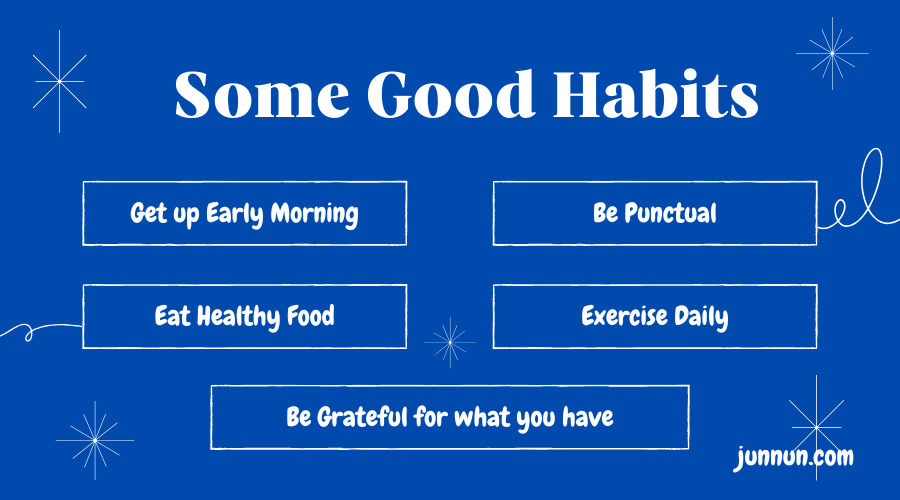 Some Good Habits

Get up Early Morning

Be Punctual

Eat Healthy Food

Exercise Daily

Be Grateful for what you have

junnun.com